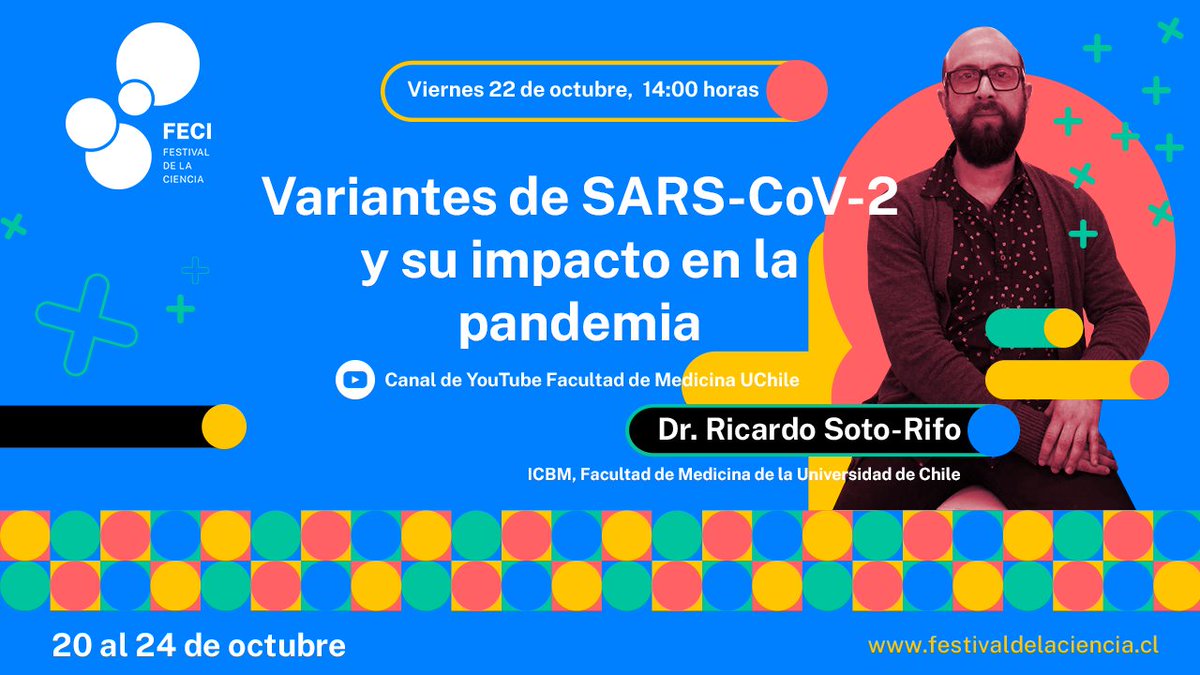 FECI
FESTIVAL DE LA CIENCIA

Viernes 22 de octubre, 14:00 horas

Variantes de SARS-CoV-2 y su impacto en la pandemia

Canal de YouTube Facultad de Medicina UChile

Dr. Ricardo Soto-Rifo

ICBM, Facultad de Medicina de la Universidad de Chile

20 al 24 de octubre

www.festivaldelaciencia.cl